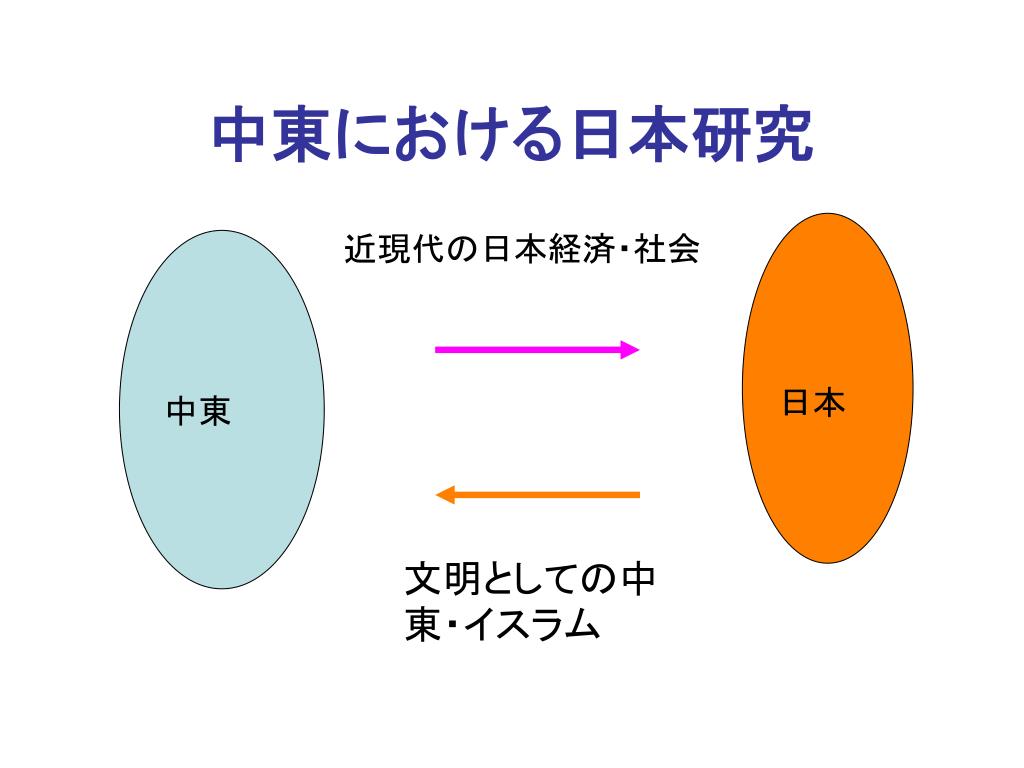 中東における日本研究

近現代の日本経済・社会

中東

日本

文明としての中東・イスラム